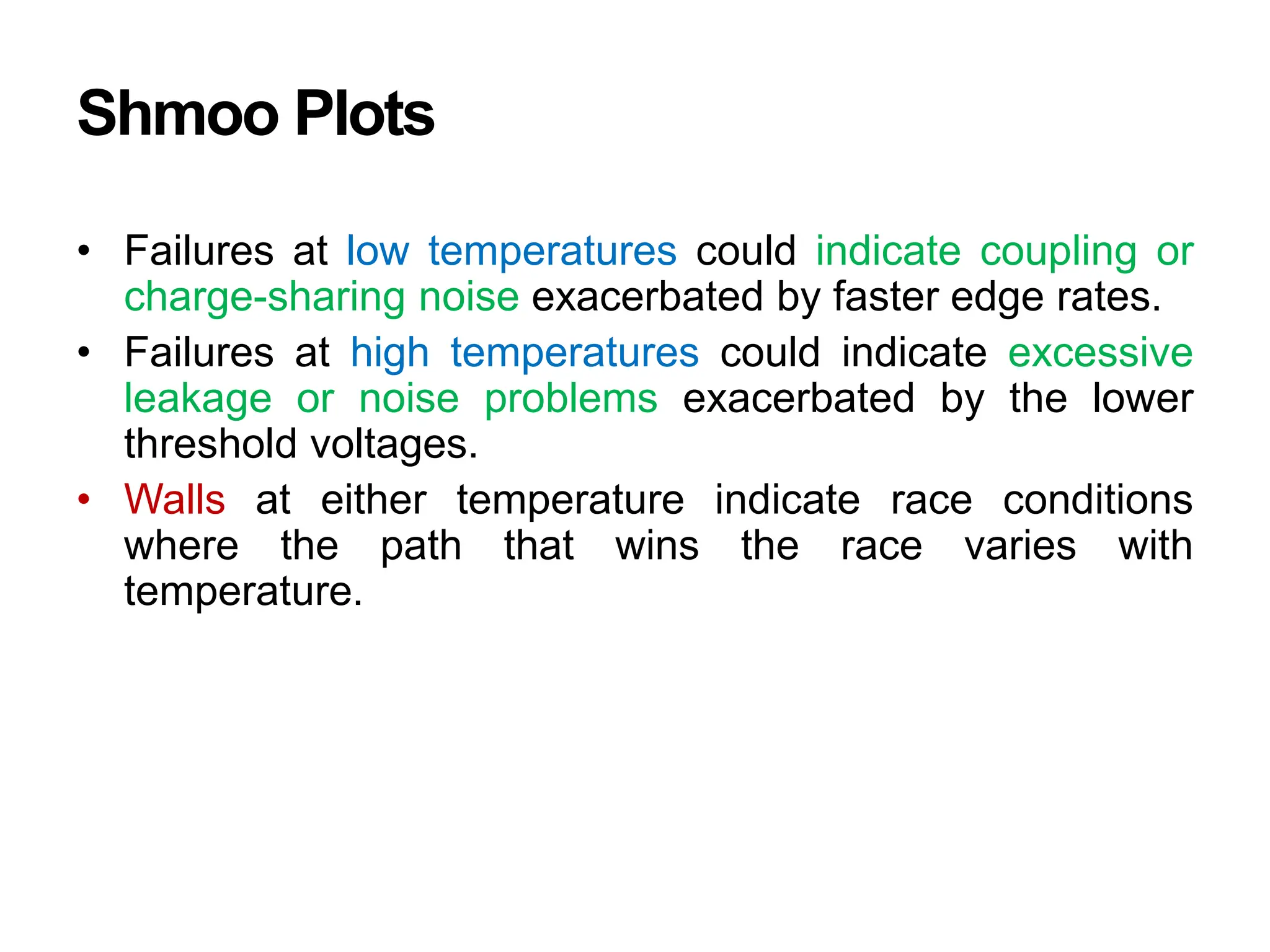 Shmoo Plots

• Failures at low temperatures could indicate coupling or charge-sharing noise exacerbated by faster edge rates.
• Failures at high temperatures could indicate excessive leakage or noise problems exacerbated by the lower threshold voltages.
• Walls at either temperature indicate race conditions where the path that wins the race varies with temperature.